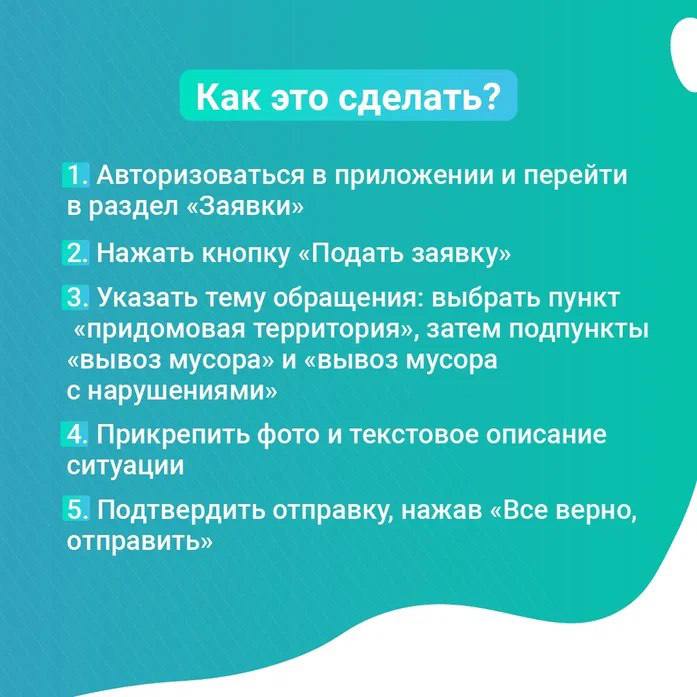 Как это сделать?

1. Авторизоваться в приложении и перейти в раздел «Заявки»

2. Нажать кнопку «Подать заявку»

3. Указать тему обращения: выбрать пункт «придомовая территория», затем подпункты «вывоз мусора» и «вывоз мусора с нарушениями»

4. Прикрепить фото и текстовое описание ситуации

5. Подтвердить отправку, нажав «Все верно, отправить»